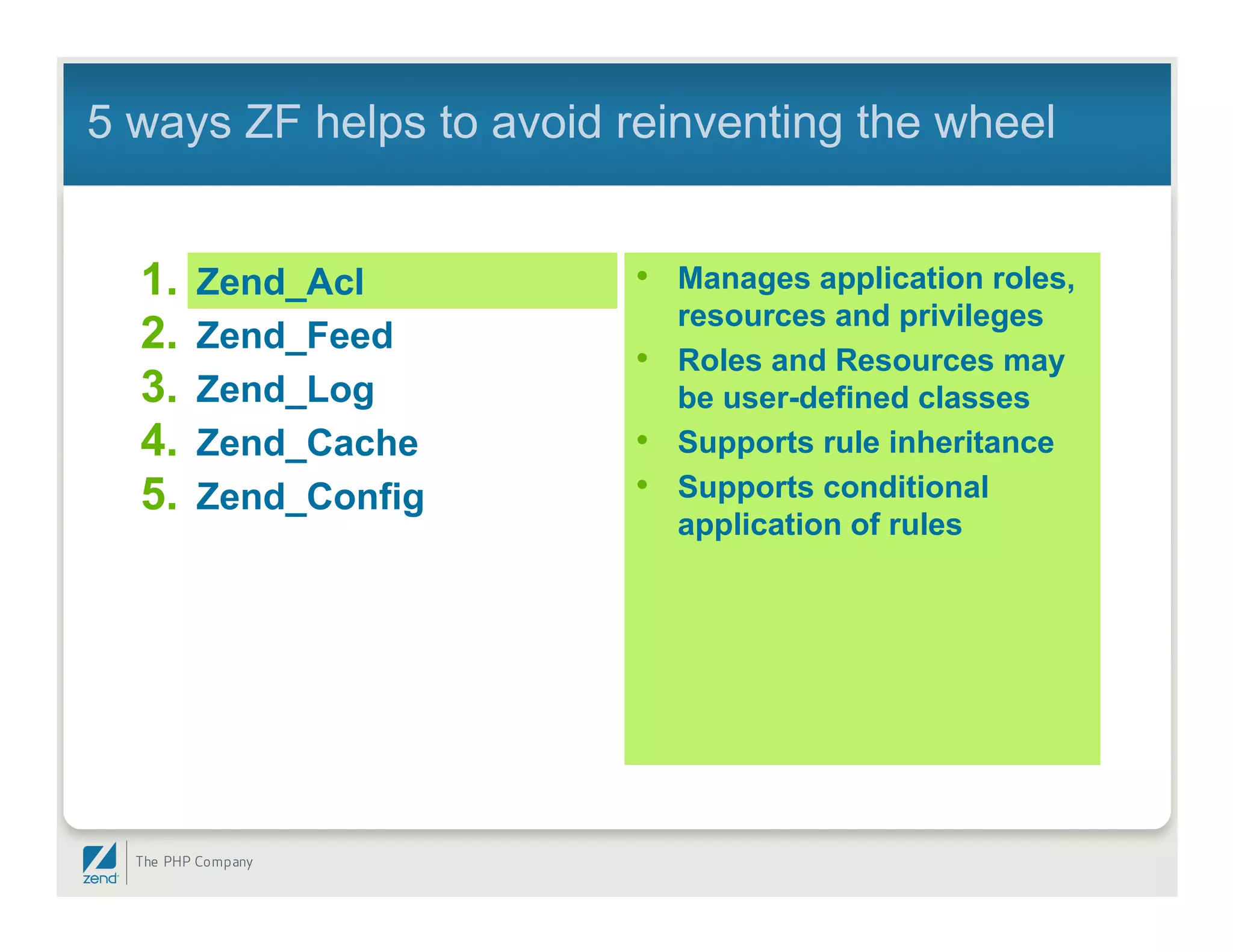 5 ways ZF helps to avoid reinventing the wheel

1. Zend_Acl
2. Zend_Feed
3. Zend_Log
4. Zend_Cache
5. Zend_Config

• Manages application roles, resources and privileges
• Roles and Resources may be user-defined classes
• Supports rule inheritance
• Supports conditional application of rules

zend The PHP Company